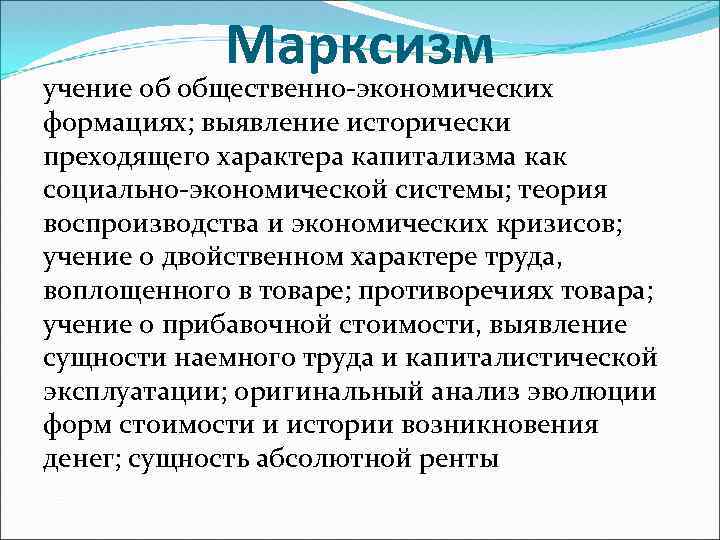 Марксизм

учение об общественно-экономических формациях; выявление исторически преходящего характера капитализма как социально-экономической системы; теория воспроизводства и экономических кризисов; учение о двойственном характере труда, воплощенного в товаре; противоречиях товара; учение о прибавочной стоимости, выявление сущности наемного труда и капиталистической эксплуатации; оригинальный анализ эволюции форм стоимости и истории возникновения денег; сущность абсолютной ренты